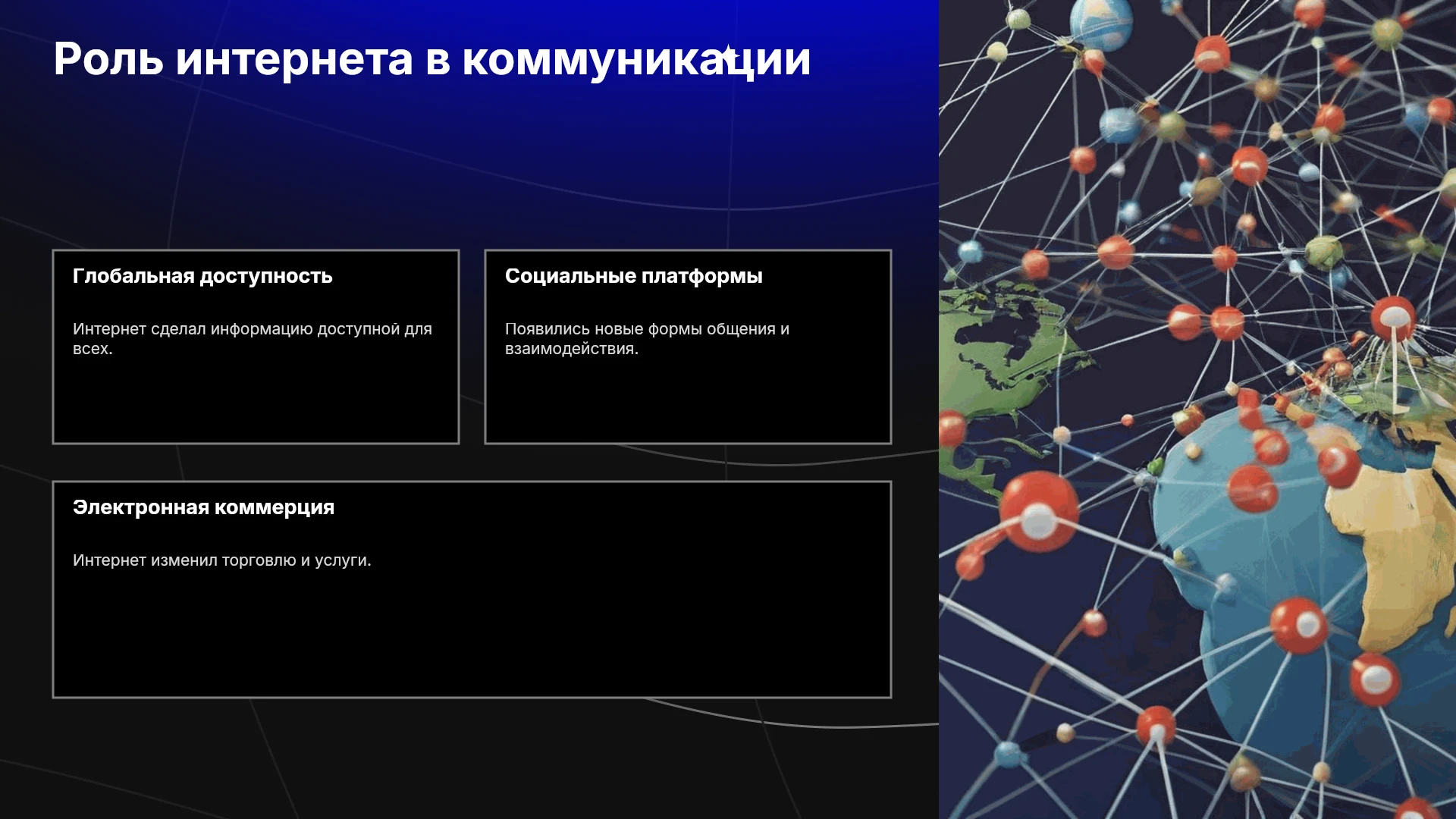 Роль интернета в коммуникации

Глобальная доступность

Интернет сделал информацию доступной для всех.

Социальные платформы

Появились новые формы общения и взаимодействия.

Электронная коммерция

Интернет изменил торговлю и услуги.